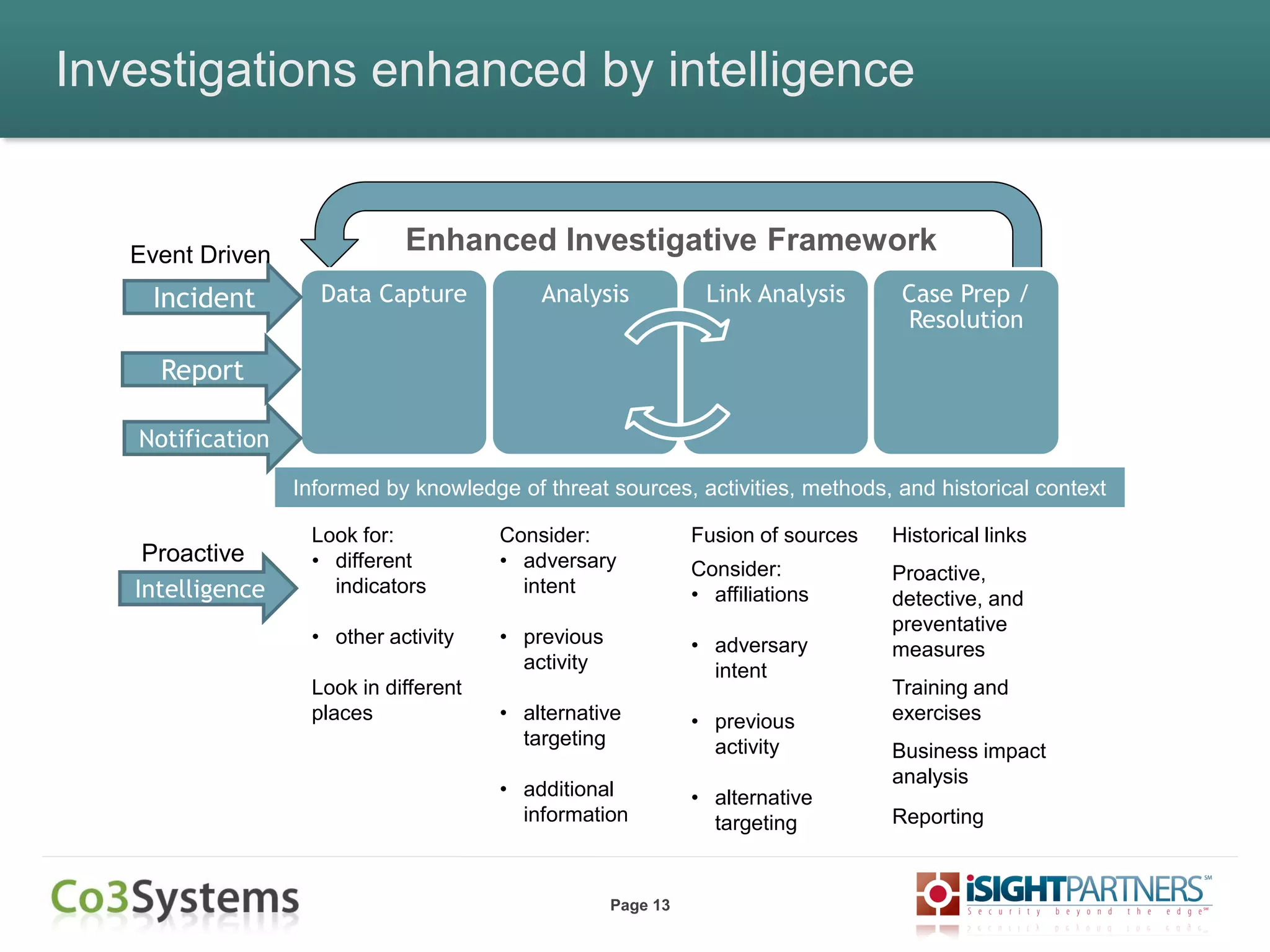 Investigations enhanced by intelligence

Enhanced Investigative Framework

Event Driven

Incident

Report

Notification

Data Capture

Analysis

Link Analysis

Case Prep / Resolution

Informed by knowledge of threat sources, activities, methods, and historical context

Proactive

Intelligence

Look for:
• different indicators
• other activity

Look in different places

Consider:
• adversary intent
• previous activity
• alternative targeting
• additional information

Fusion of sources

Consider:
• affiliations
• adversary intent
• previous activity
• alternative targeting

Historical links

Proactive, detective, and preventative measures

Training and exercises

Business impact analysis

Reporting

Co3Systems

Page 13

iSIGHTPARTNERS℠
Security beyond the edge℠